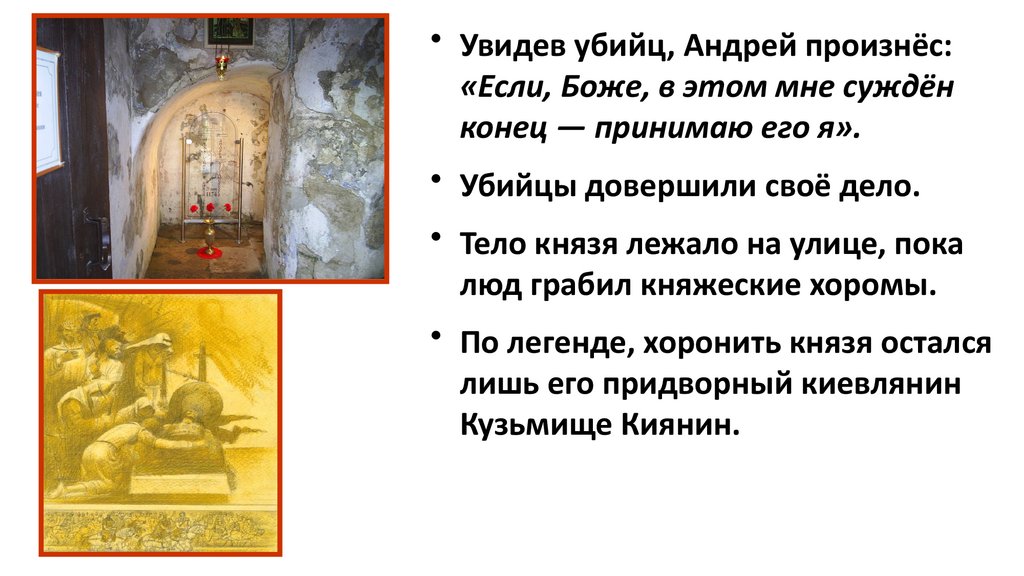 • Увидев убийц, Андрей произнёс: «Если, Боже, в этом мне суждён конец — принимаю его я».

• Убийцы довершили своё дело.

• Тело князя лежало на улице, пока люд грабил княжеские хоромы.

• По легенде, хоронить князя остался лишь его придворный киевлянин Кузьмище Киянин.